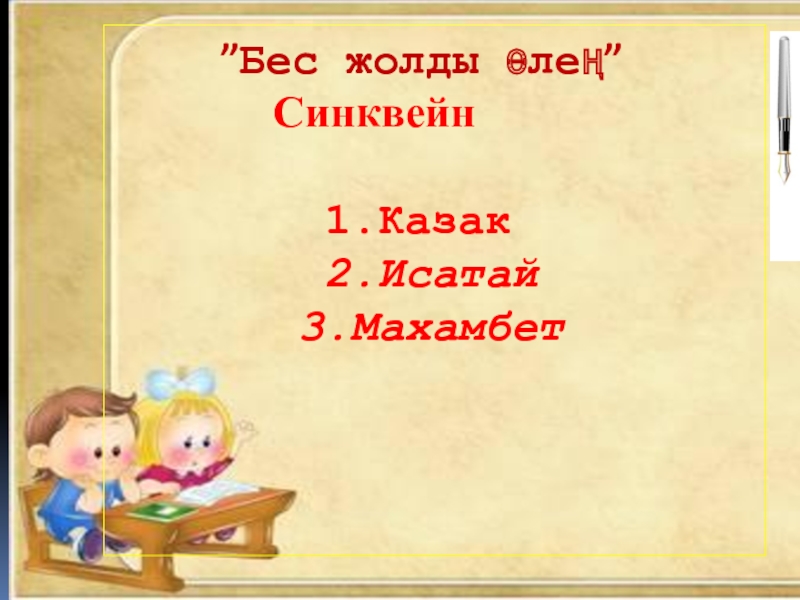 ”Бес жолды өлең”
Синквейн

1.Казак
2.Исатай
3.Махамбет